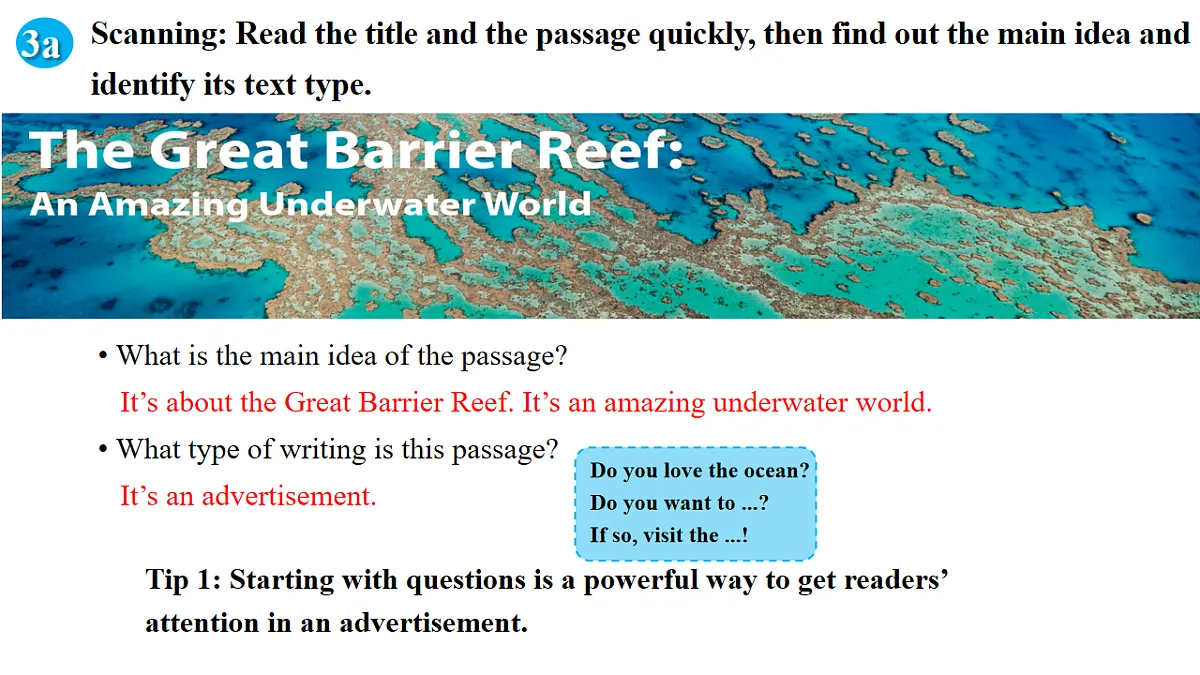 3a Scanning: Read the title and the passage quickly, then find out the main idea and identify its text type.

The Great Barrier Reef:
An Amazing Underwater World

• What is the main idea of the passage?
It’s about the Great Barrier Reef. It’s an amazing underwater world.

• What type of writing is this passage?
It’s an advertisement.

Do you love the ocean?
Do you want to ...?
If so, visit the ...!

Tip 1: Starting with questions is a powerful way to get readers’ attention in an advertisement.